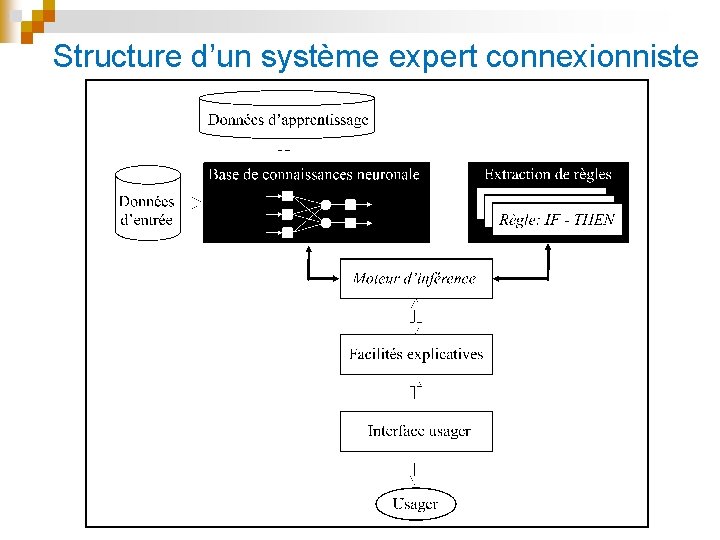 Structure d'un système expert connexionniste

Données d'apprentissage

Données d'entrée

Base de connaissances neuronale

Extraction de règles

Règle: IF - THEN

Moteur d'inférence

Facilités explicatives

Interface usager

Usager